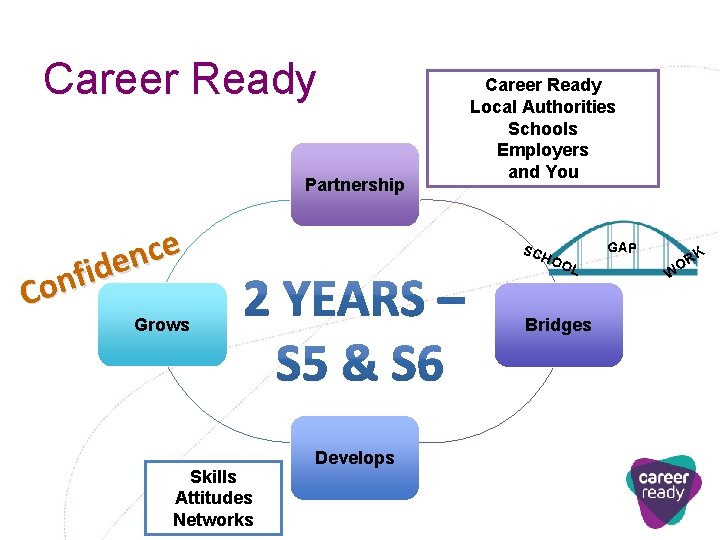 Career Ready

Career Ready
Local Authorities
Schools
Employers
and You

Partnership

SCHOOL
GAP
WORK

Confidence

Grows

2 YEARS –
S5 & S6

Bridges

Develops

Skills
Attitudes
Networks

career
ready